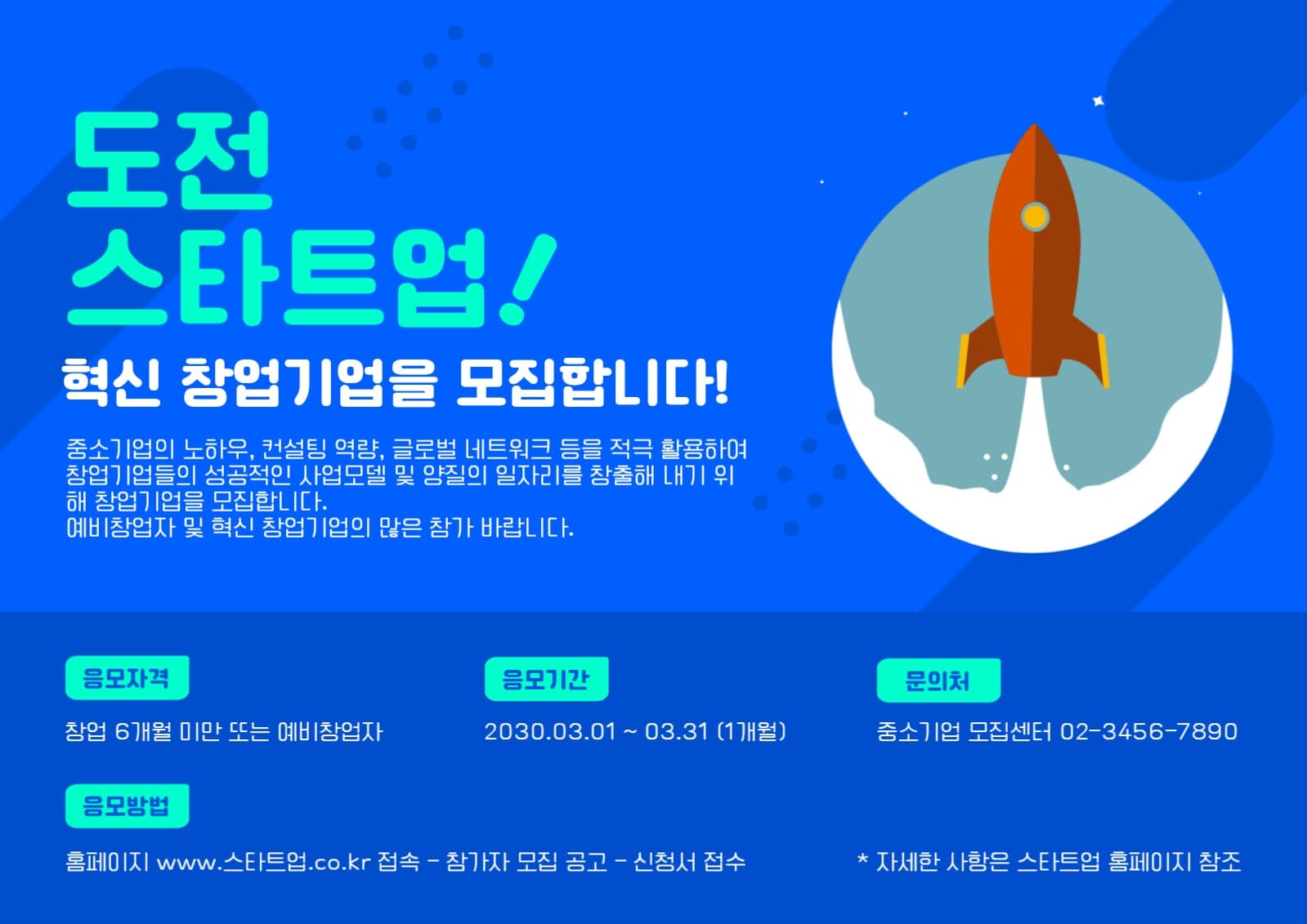 도전
스타트업!

혁신 창업기업을 모집합니다!

중소기업의 노하우, 컨설팅 역량, 글로벌 네트워크 등을 적극 활용하여 창업기업들의 성공적인 사업모델 및 양질의 일자리를 창출해 내기 위해 창업기업을 모집합니다.
예비창업자 및 혁신 창업기업의 많은 참가 바랍니다.

응모자격

창업 6개월 미만 또는 예비창업자

응모기간

2030.03.01 ~ 03.31 (1개월)

문의처

중소기업 모집센터 02-3456-7890

응모방법

홈페이지 www.스타트업.co.kr 접속 - 참가자 모집 공고 - 신청서 접수

* 자세한 사항은 스타트업 홈페이지 참조